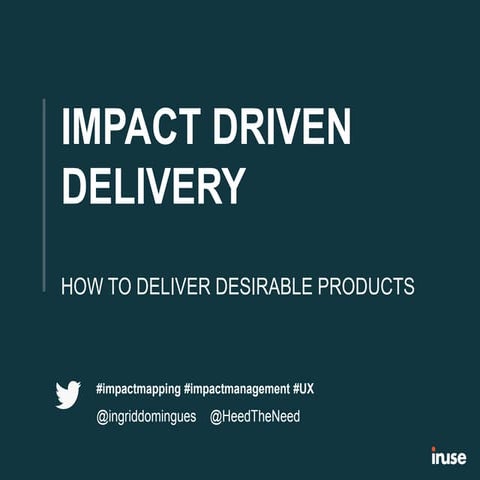 IMPACT DRIVEN DELIVERY

HOW TO DELIVER DESIRABLE PRODUCTS

#impactmapping #impactmanagement #UX

@ingriddomingues @HeedTheNeed

inuse